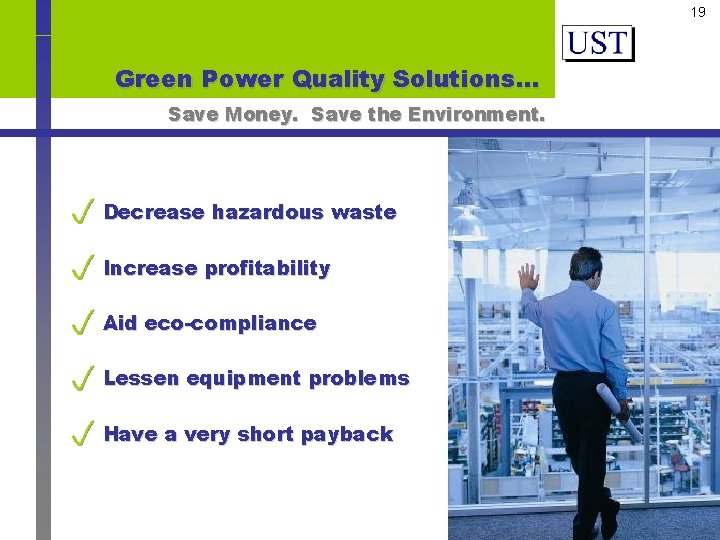 19

UST

Green Power Quality Solutions…

Save Money. Save the Environment.

✓ Decrease hazardous waste

✓ Increase profitability

✓ Aid eco-compliance

✓ Lessen equipment problems

✓ Have a very short payback